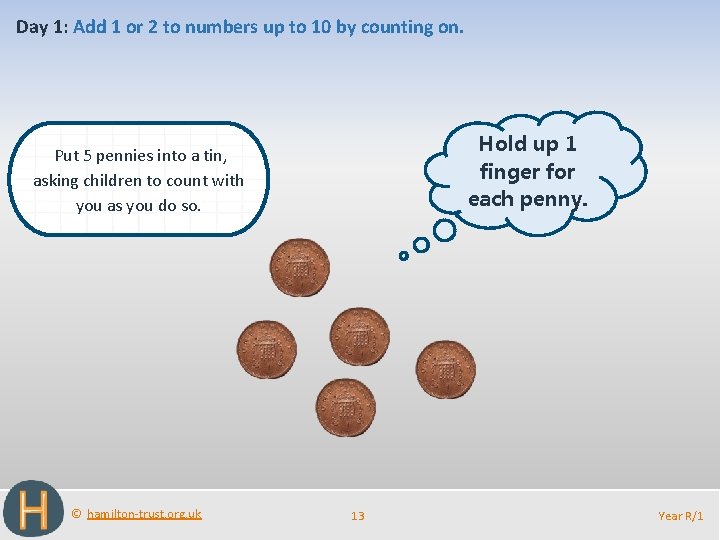 Day 1: Add 1 or 2 to numbers up to 10 by counting on.

Put 5 pennies into a tin, asking children to count with you as you do so.

Hold up 1 finger for each penny.

H

© hamilton-trust.org.uk

13

Year R/1